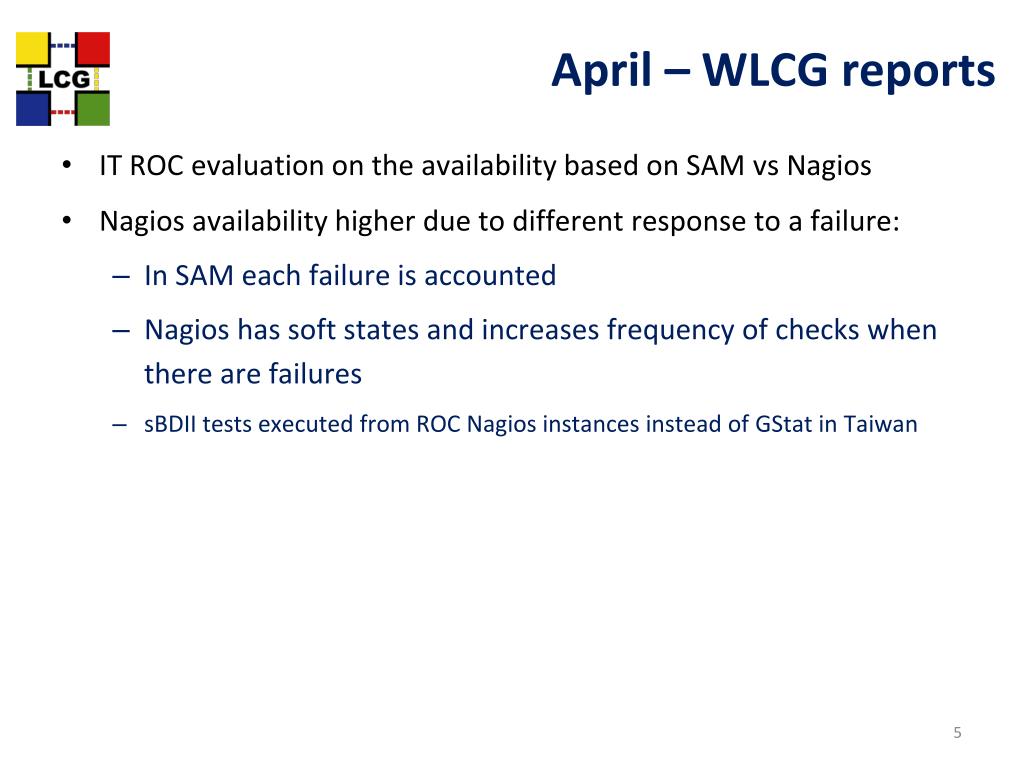 LCG

April – WLCG reports

• IT ROC evaluation on the availability based on SAM vs Nagios

• Nagios availability higher due to different response to a failure:

– In SAM each failure is accounted

– Nagios has soft states and increases frequency of checks when there are failures

– sBDII tests executed from ROC Nagios instances instead of GStat in Taiwan

5